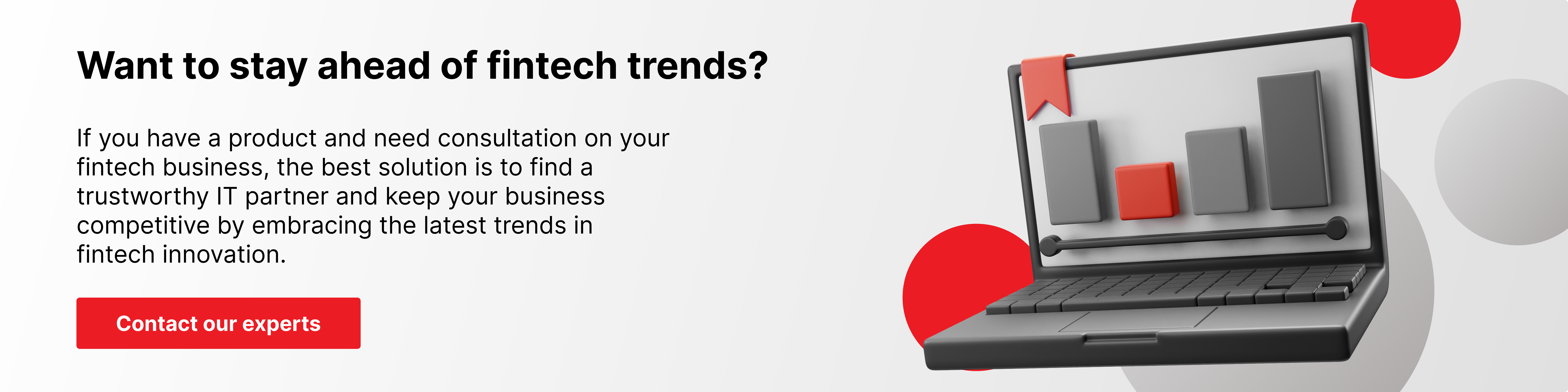 Want to stay ahead of fintech trends?

If you have a product and need consultation on your fintech business, the best solution is to find a trustworthy IT partner and keep your business competitive by embracing the latest trends in fintech innovation.

Contact our experts